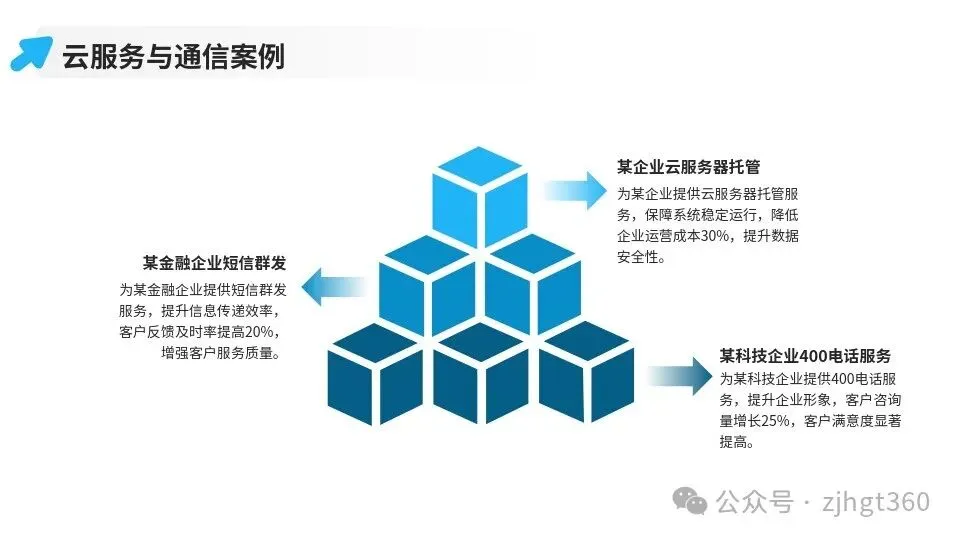 云服务与通信案例

某企业云服务器托管

为某企业提供云服务器托管服务，保障系统稳定运行，降低企业运营成本30%，提升数据安全性。

某金融企业短信群发

为某金融企业提供短信群发服务，提升信息传递效率，客户反馈及时率提高20%，增强客户服务质量。

某科技企业400电话服务

为某科技企业提供400电话服务，提升企业形象，客户咨询量增长25%，客户满意度显著提高。

公众号 · zjhgt360